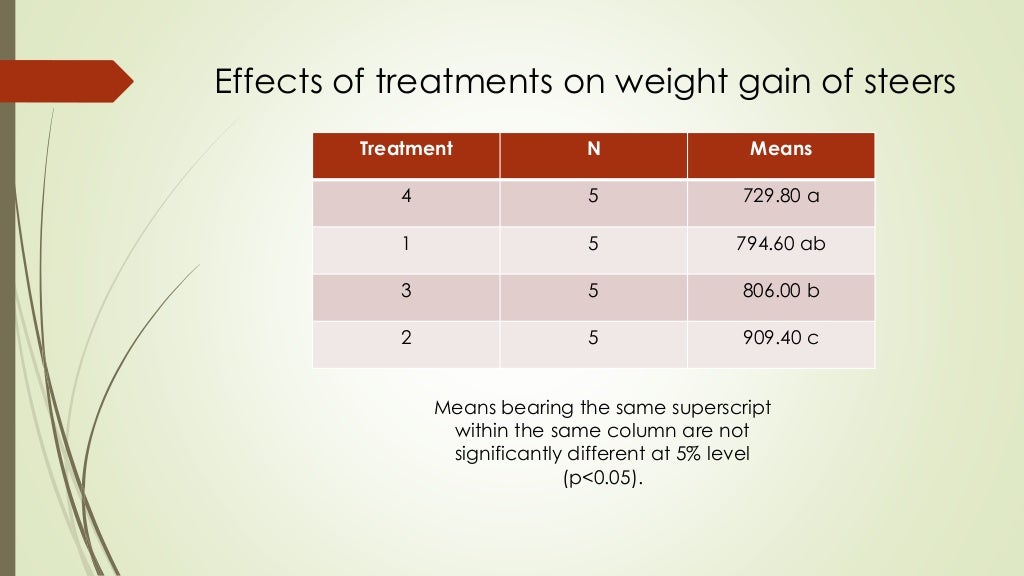 Effects of treatments on weight gain of steers

| Treatment | N | Means |
|---|---|---|
| 4 | 5 | 729.80 a |
| 1 | 5 | 794.60 ab |
| 3 | 5 | 806.00 b |
| 2 | 5 | 909.40 c |

Means bearing the same superscript within the same column are not significantly different at 5% level (p<0.05).